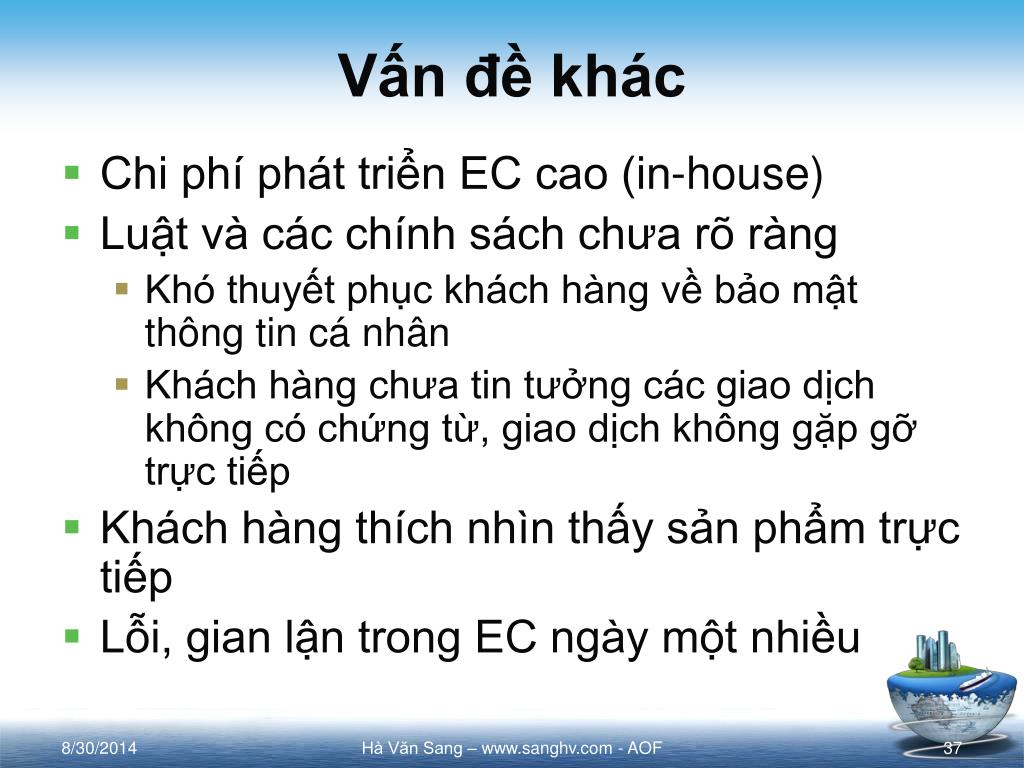 Vấn đề khác

▪ Chi phí phát triển EC cao (in-house)
▪ Luật và các chính sách chưa rõ ràng
  ▪ Khó thuyết phục khách hàng về bảo mật thông tin cá nhân
  ▪ Khách hàng chưa tin tưởng các giao dịch không có chứng từ, giao dịch không gặp gỡ trực tiếp
▪ Khách hàng thích nhìn thấy sản phẩm trực tiếp
▪ Lỗi, gian lận trong EC ngày một nhiều

8/30/2014

Hà Văn Sang – www.sanghv.com - AOF

37